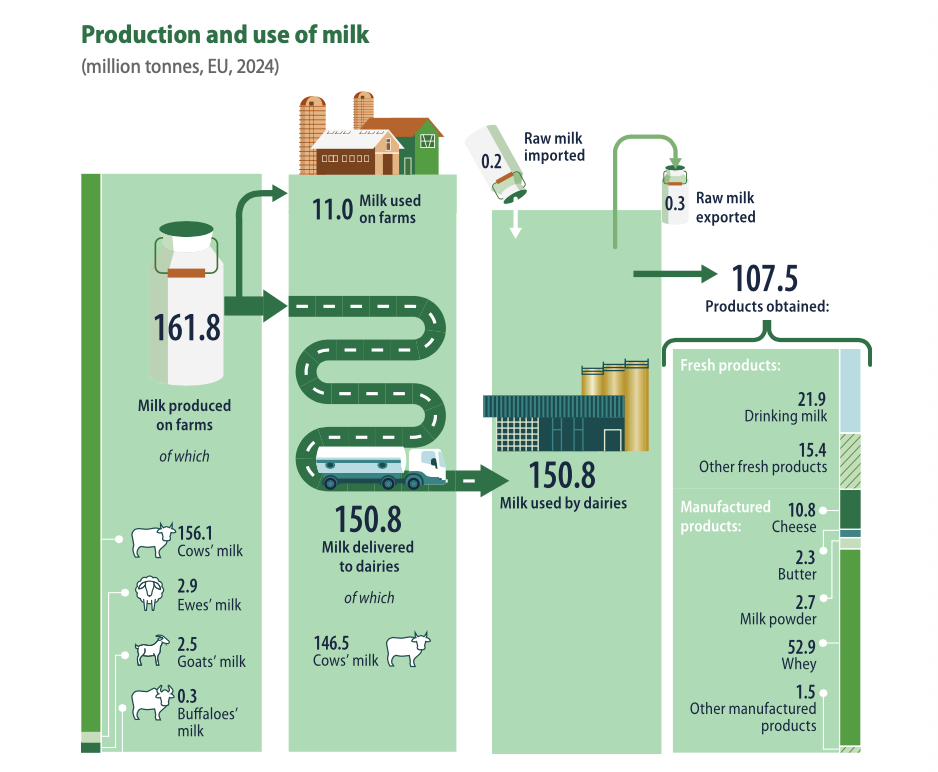 Production and use of milk
(million tonnes, EU, 2024)

161.8
Milk produced on farms
of which

156.1
Cows' milk

2.9
Ewes' milk

2.5
Goats' milk

0.3
Buffaloes' milk

11.0 Milk used on farms

150.8
Milk delivered to dairies
of which

146.5
Cows' milk

0.2
Raw milk imported

0.3
Raw milk exported

150.8
Milk used by dairies

107.5
Products obtained:

Fresh products:
21.9
Drinking milk
15.4
Other fresh products

Manufactured products:
10.8
Cheese
2.3
Butter
2.7
Milk powder
52.9
Whey
1.5
Other manufactured products